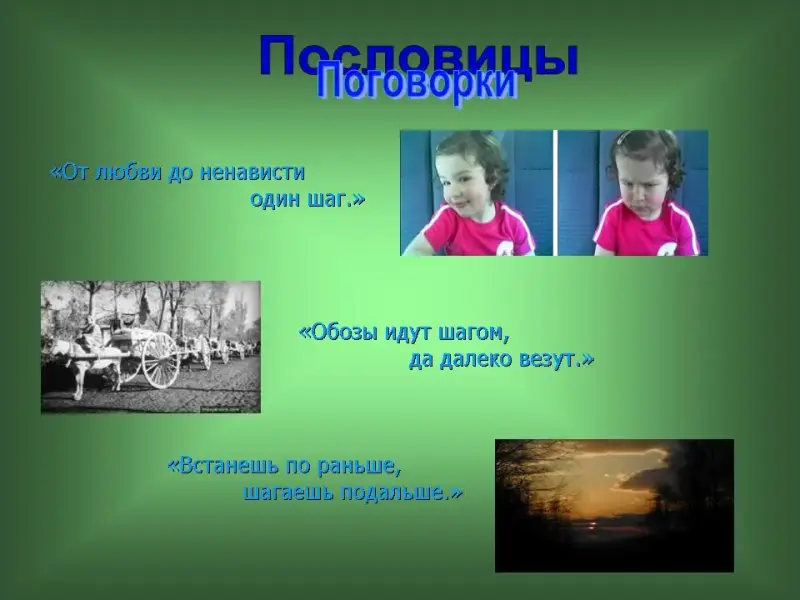 Пословицы
Поговорки

«От любви до ненависти один шаг.»

«Обозы идут шагом, да далеко везут.»

«Встанешь по раньше, шагаешь подальше.»